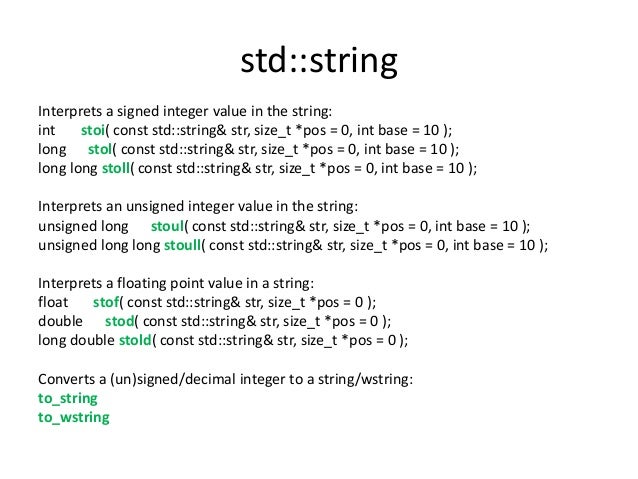 std::string

Interprets a signed integer value in the string:
int stoi( const std::string& str, size_t *pos = 0, int base = 10 );
long stol( const std::string& str, size_t *pos = 0, int base = 10 );
long long stoll( const std::string& str, size_t *pos = 0, int base = 10 );

Interprets an unsigned integer value in the string:
unsigned long stoul( const std::string& str, size_t *pos = 0, int base = 10 );
unsigned long long stoull( const std::string& str, size_t *pos = 0, int base = 10 );

Interprets a floating point value in a string:
float stof( const std::string& str, size_t *pos = 0 );
double stod( const std::string& str, size_t *pos = 0 );
long double stold( const std::string& str, size_t *pos = 0 );

Converts a (un)signed/decimal integer to a string/wstring:
to_string
to_wstring